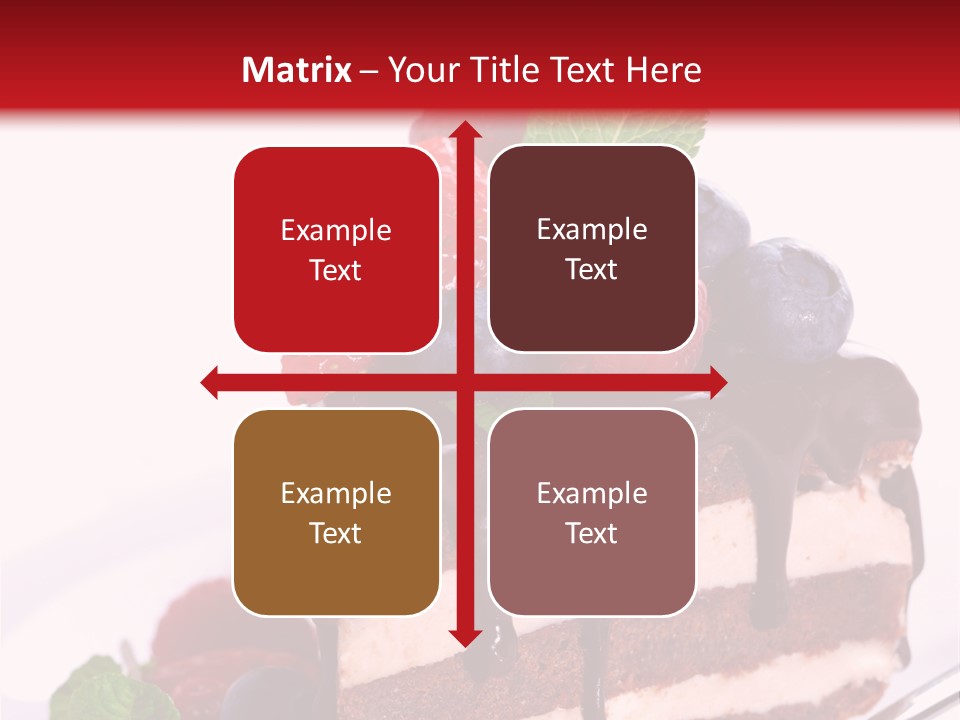 Matrix – Your Title Text Here

Example Text

Example Text

Example Text

Example Text